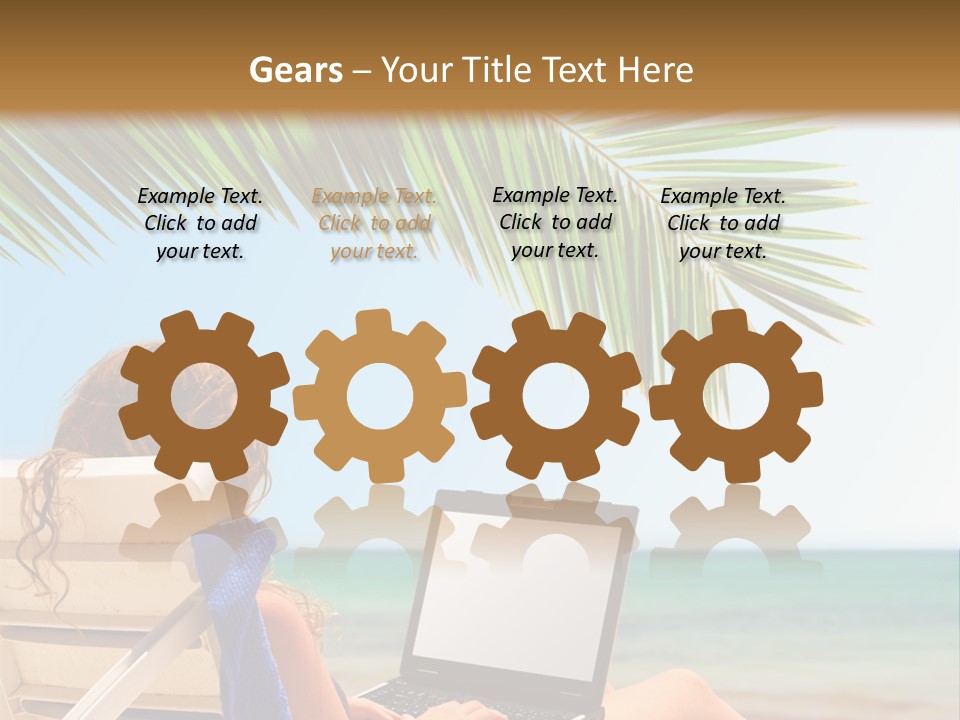 Gears – Your Title Text Here

Example Text. Click to add your text.

Example Text. Click to add your text.

Example Text. Click to add your text.

Example Text. Click to add your text.